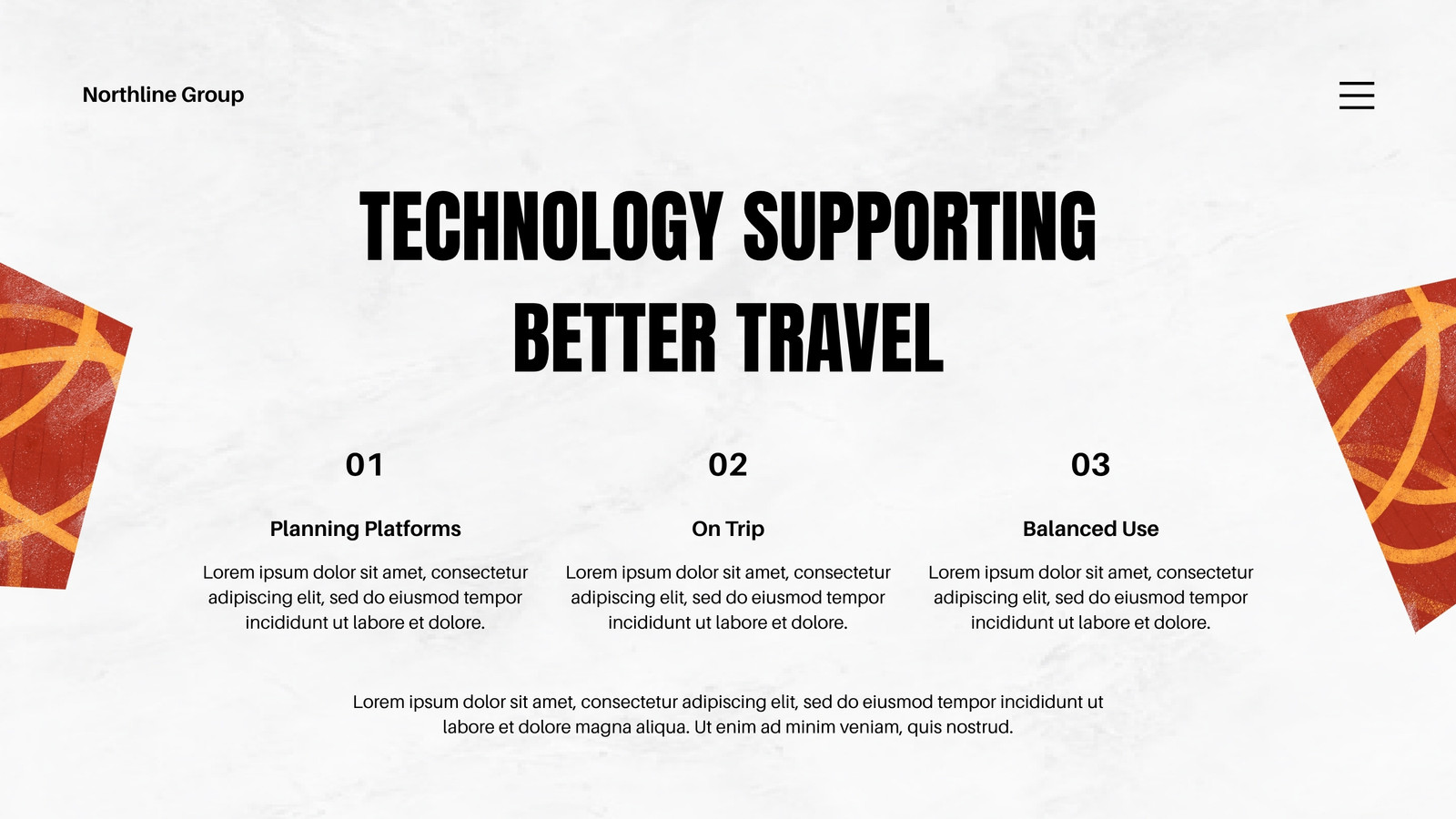 Northline Group

TECHNOLOGY SUPPORTING BETTER TRAVEL

01

Planning Platforms

Lorem ipsum dolor sit amet, consectetur adipiscing elit, sed do eiusmod tempor incididunt ut labore et dolore.

02

On Trip

Lorem ipsum dolor sit amet, consectetur adipiscing elit, sed do eiusmod tempor incididunt ut labore et dolore.

03

Balanced Use

Lorem ipsum dolor sit amet, consectetur adipiscing elit, sed do eiusmod tempor incididunt ut labore et dolore.

Lorem ipsum dolor sit amet, consectetur adipiscing elit, sed do eiusmod tempor incididunt ut labore et dolore magna aliqua. Ut enim ad minim veniam, quis nostrud.